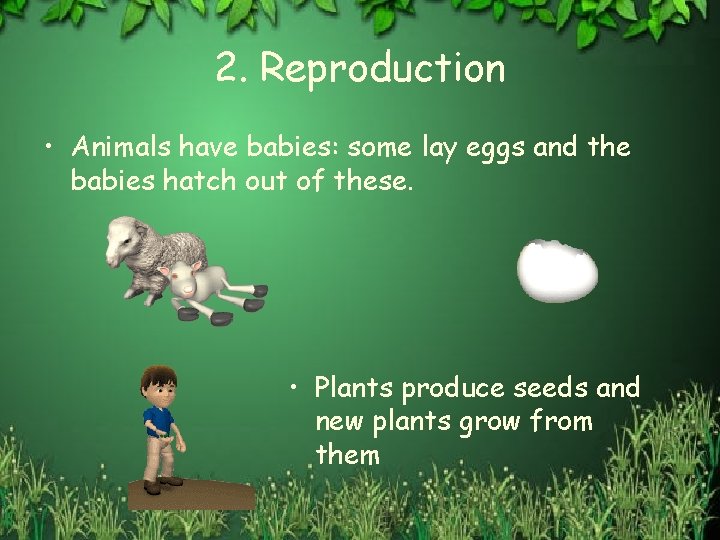 2. Reproduction

• Animals have babies: some lay eggs and the babies hatch out of these.

• Plants produce seeds and new plants grow from them